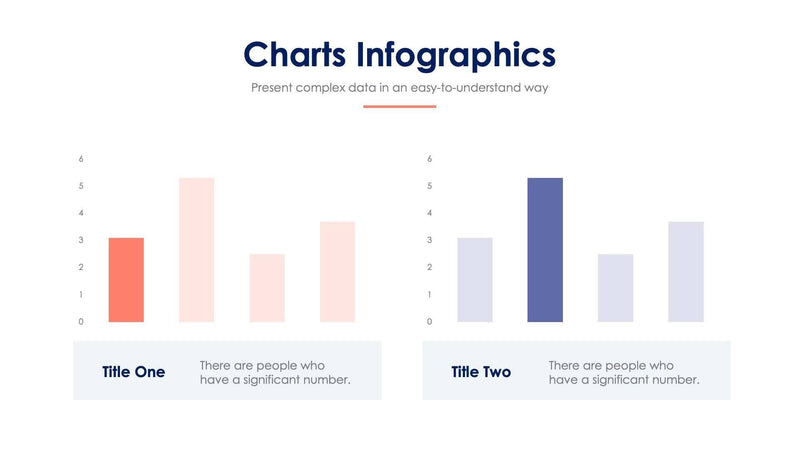 Charts Infographics

Present complex data in an easy-to-understand way

6
5
4
3
2
1
0

Title One

There are people who have a significant number.

6
5
4
3
2
1
0

Title Two

There are people who have a significant number.